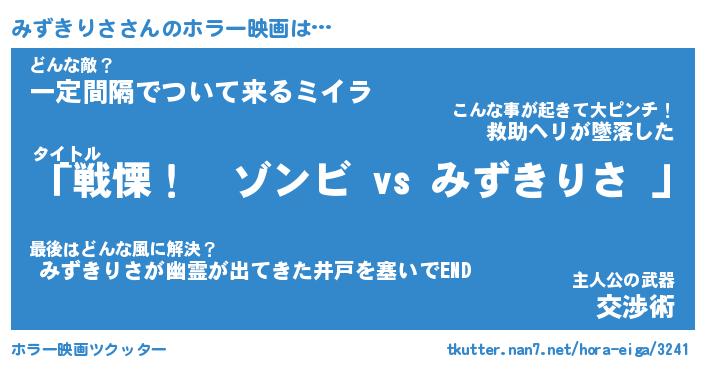 みずきりささんのホラー映画は…

どんな敵？
一定間隔でついて来るミイラ

こんな事が起きて大ピンチ！
救助ヘリが墜落した

タイトル
「戦慄！　ゾンビ vs みずきりさ 」

最後はどんな風に解決？
みずきりさが幽霊が出てきた井戸を塞いでEND

主人公の武器
交渉術

ホラー映画ツクッター

tkutter.nan7.net/hora-eiga/3241